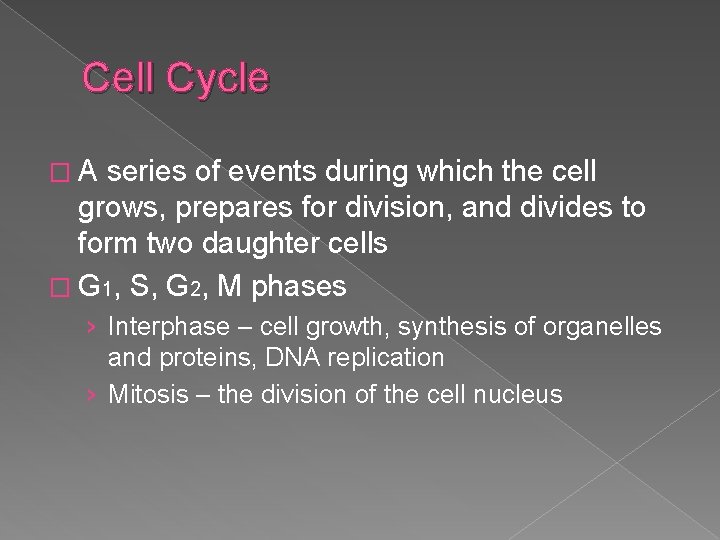 Cell Cycle

□ A series of events during which the cell grows, prepares for division, and divides to form two daughter cells

□ $G_1$, S, $G_2$, M phases

› Interphase – cell growth, synthesis of organelles and proteins, DNA replication

› Mitosis – the division of the cell nucleus